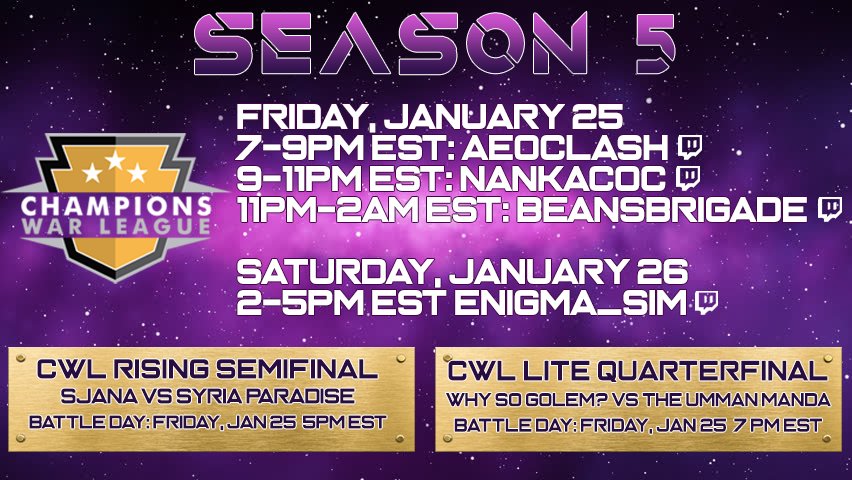 SEASON 5

CHAMPIONS WAR LEAGUE

FRIDAY, JANUARY 25
7-9PM EST: AEOCLASH
9-11PM EST: NANKACOC
11PM-2AM EST: BEANSBRIGADE

SATURDAY, JANUARY 26
2-5PM EST ENIGMA_SIM

CWL RISING SEMIFINAL
SJANA VS SYRIA PARADISE
BATTLE DAY: FRIDAY, JAN 25 5PM EST

CWL LITE QUARTERFINAL
WHY SO GOLEM? VS THE UMMAN MANDA
BATTLE DAY: FRIDAY, JAN 25 7 PM EST